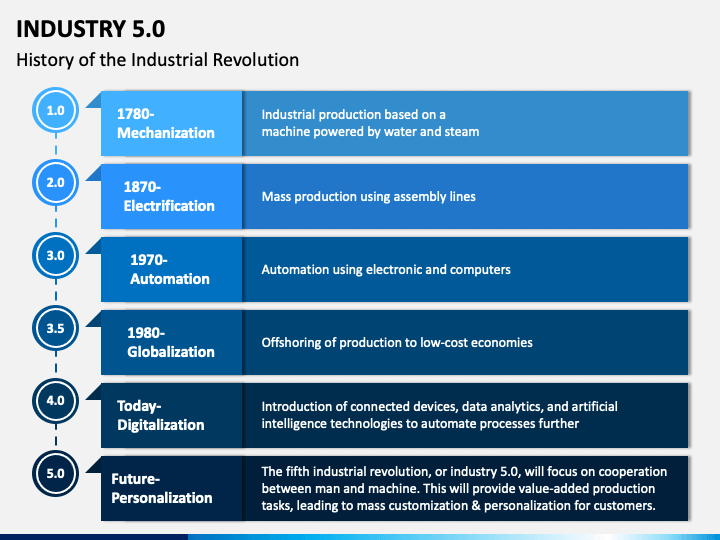 INDUSTRY 5.0
History of the Industrial Revolution

1.0
1780-Mechanization
Industrial production based on a machine powered by water and steam

2.0
1870-Electrification
Mass production using assembly lines

3.0
1970-Automation
Automation using electronic and computers

3.5
1980-Globalization
Offshoring of production to low-cost economies

4.0
Today-Digitalization
Introduction of connected devices, data analytics, and artificial intelligence technologies to automate processes further

5.0
Future-Personalization
The fifth industrial revolution, or industry 5.0, will focus on cooperation between man and machine. This will provide value-added production tasks, leading to mass customization & personalization for customers.